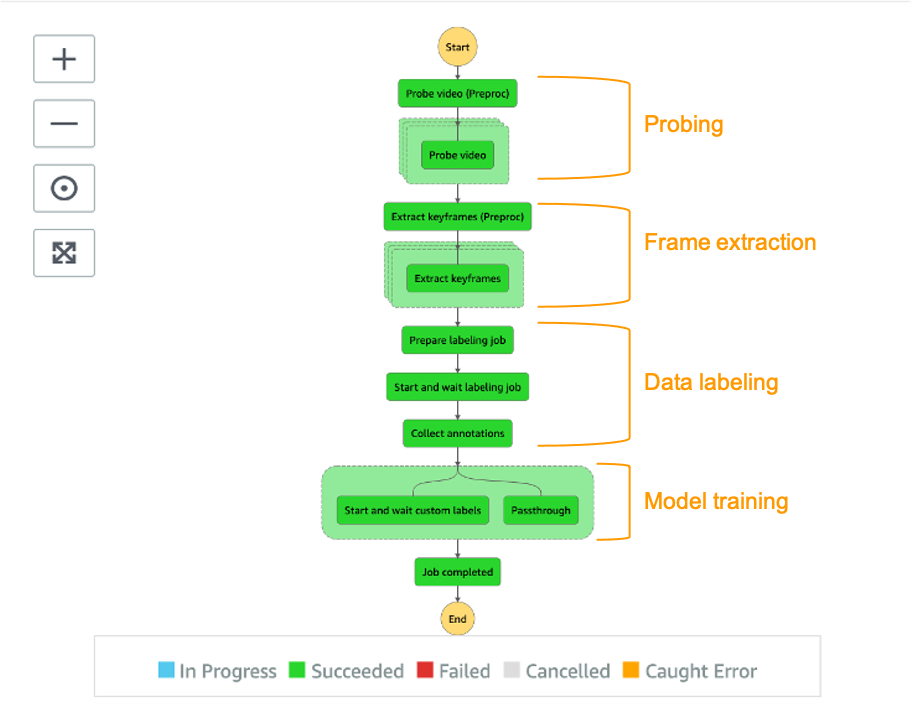 Start

Probe video (Preproc)

Probe video

Probing

Extract keyframes (Preproc)

Extract keyframes

Frame extraction

Prepare labeling job

Start and wait labeling job

Collect annotations

Data labeling

Start and wait custom labels

Passthrough

Model training

Job completed

End

In Progress Succeeded Failed Cancelled Caught Error